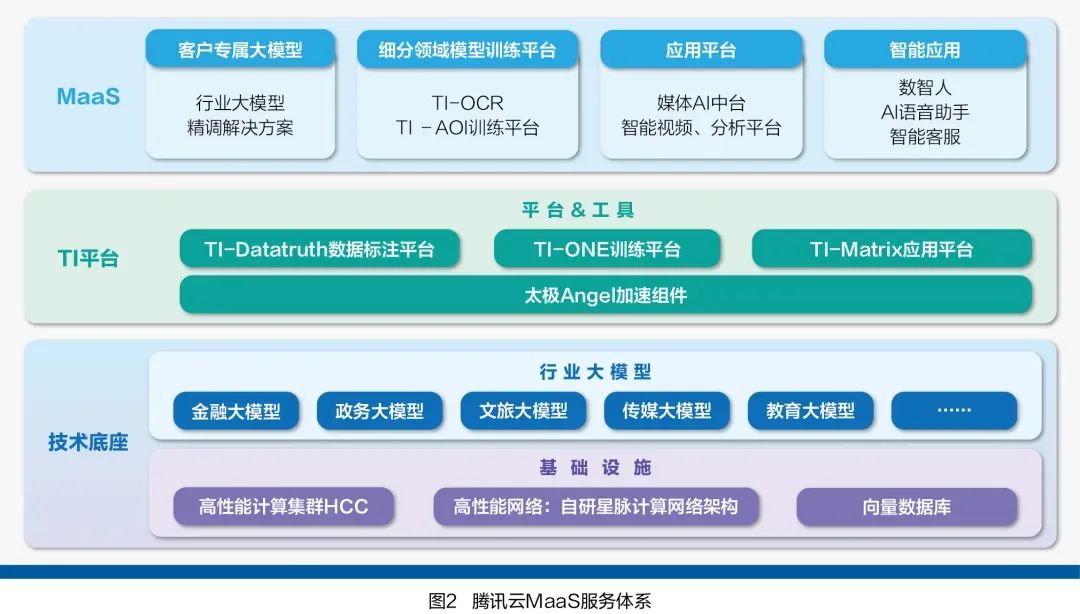 MaaS

客户专属大模型
行业大模型
精调解决方案

细分领域模型训练平台
TI-OCR
TI －AOI训练平台

应用平台
媒体AI中台
智能视频、分析平台

智能应用
数智人
AI语音助手
智能客服

TI平台

平台&工具
TI-Datatruth数据标注平台
TI-ONE训练平台
TI-Matrix应用平台
太极Angel加速组件

技术底座

行业大模型
金融大模型
政务大模型
文旅大模型
传媒大模型
教育大模型
……

基础设施
高性能计算集群HCC
高性能网络：自研星脉计算网络架构
向量数据库

图2 腾讯云MaaS服务体系